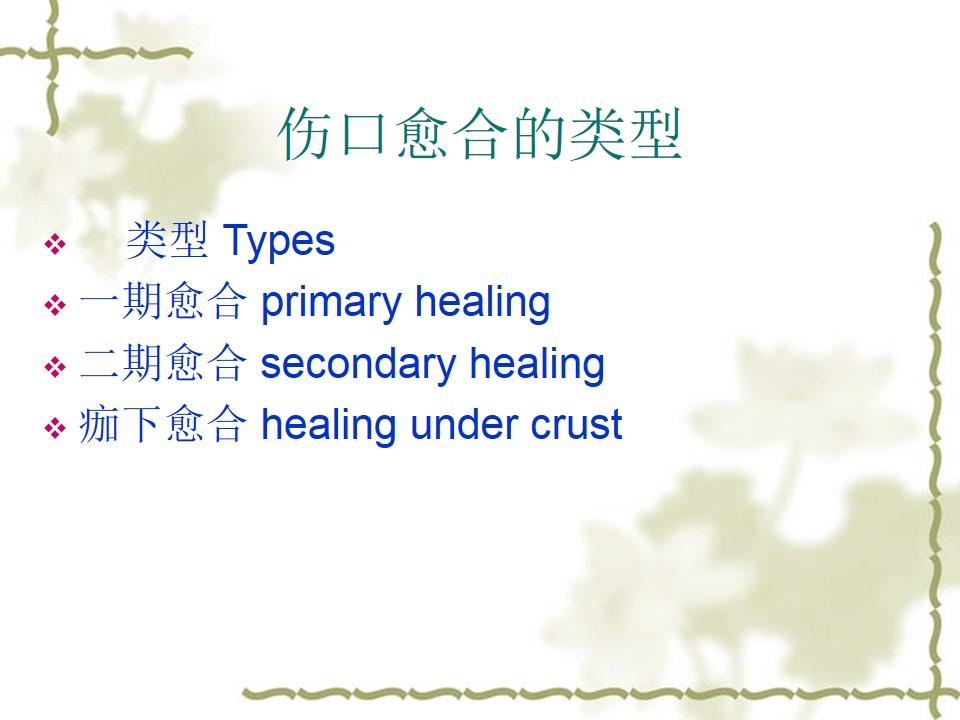 伤口愈合的类型

❖ 类型 Types
❖ 一期愈合 primary healing
❖ 二期愈合 secondary healing
❖ 痂下愈合 healing under crust